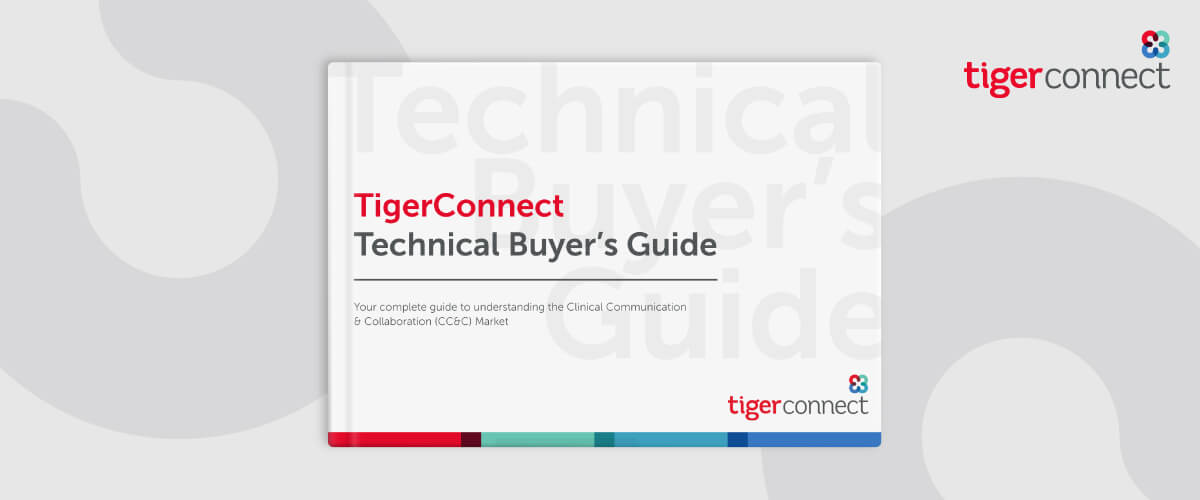 tigerconnect

Technical Buyer's Guide

TigerConnect
Technical Buyer's Guide

Your complete guide to understanding the Clinical Communication & Collaboration (CC&C) Market

tigerconnect